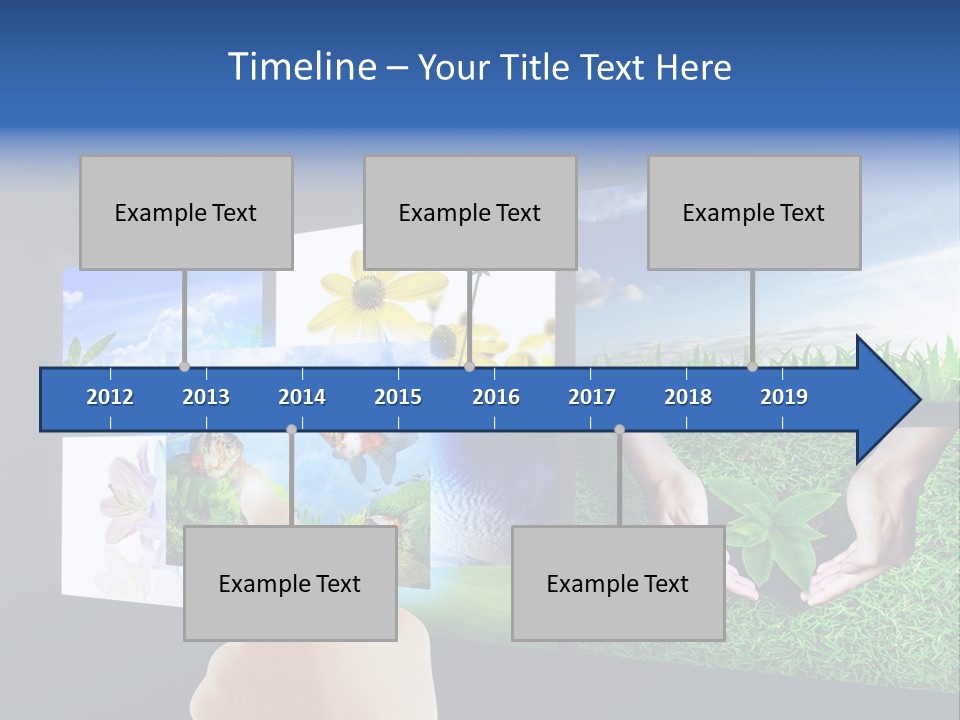 Timeline – Your Title Text Here

Example Text

Example Text

Example Text

2012 2013 2014 2015 2016 2017 2018 2019

Example Text

Example Text